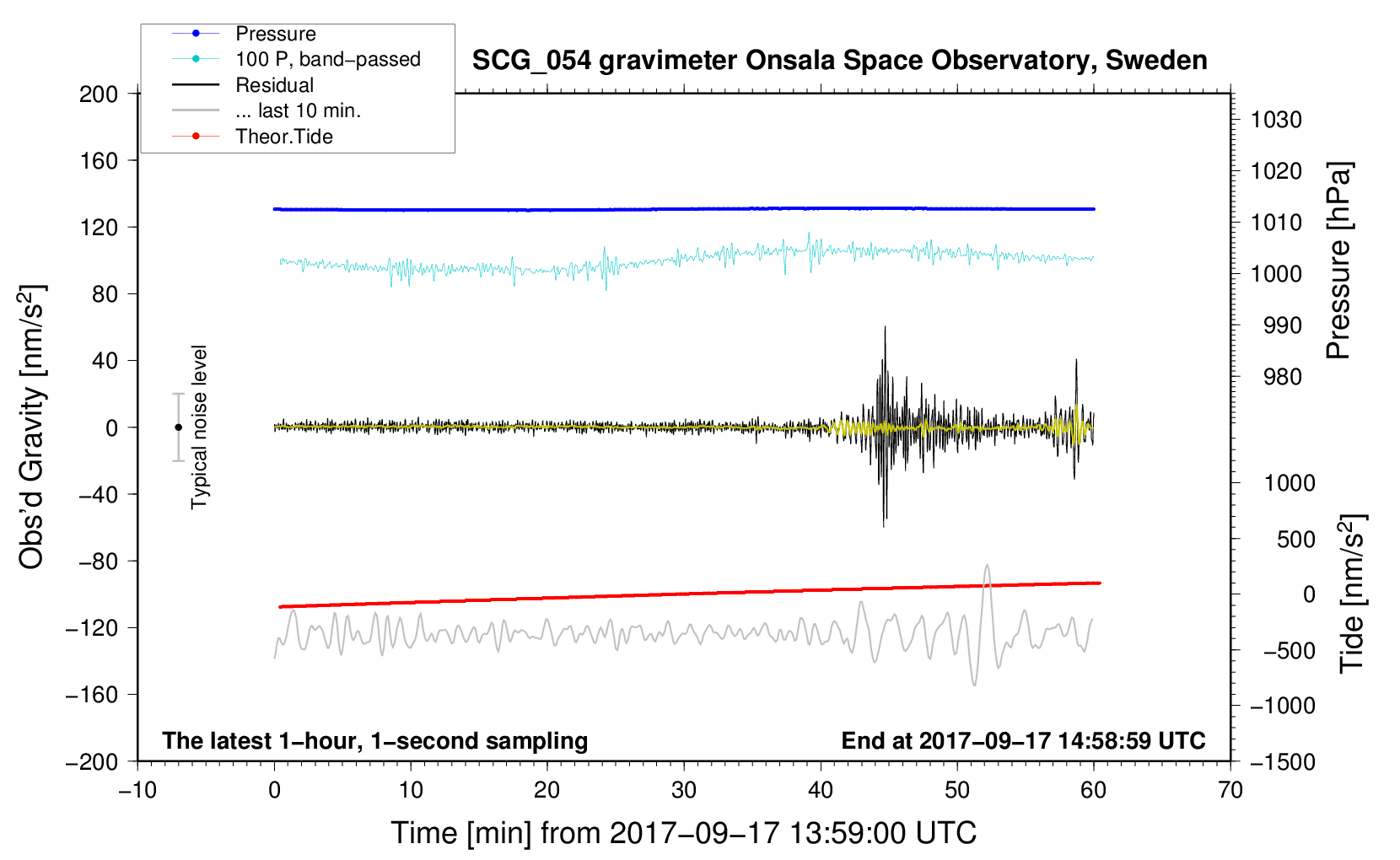 Pressure
100 P, band−passed
Residual
... last 10 min.
Theor.Tide

SCG_054 gravimeter Onsala Space Observatory, Sweden

200
160
120
80
40
0
−40
−80
−120
−160
−200

Obs'd Gravity [nm/s$^2$]

Typical noise level

1030
1020
1010
1000
990
980

Pressure [hPa]

1000
500
0
−500
−1000
−1500

Tide [nm/s$^2$]

The latest 1−hour, 1−second sampling

End at 2017−09−17 14:58:59 UTC

−10
0
10
20
30
40
50
60
70

Time [min] from 2017−09−17 13:59:00 UTC